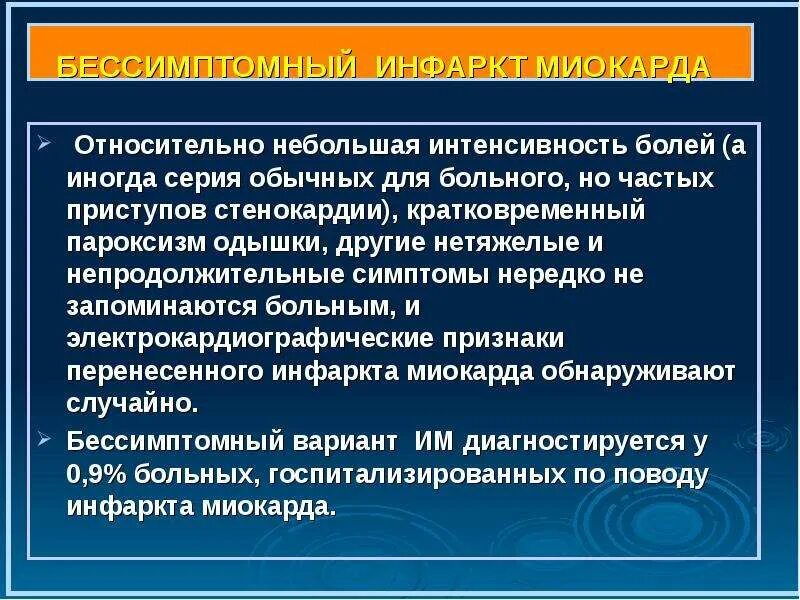 БЕССИМПТОМНЫЙ ИНФАРКТ МИОКАРДА

➢ Относительно небольшая интенсивность болей (а иногда серия обычных для больного, но частых приступов стенокардии), кратковременный пароксизм одышки, другие нетяжелые и непродолжительные симптомы нередко не запоминаются больным, и электрокардиографические признаки перенесенного инфаркта миокарда обнаруживают случайно.

➢ Бессимптомный вариант ИМ диагностируется у 0,9% больных, госпитализированных по поводу инфаркта миокарда.